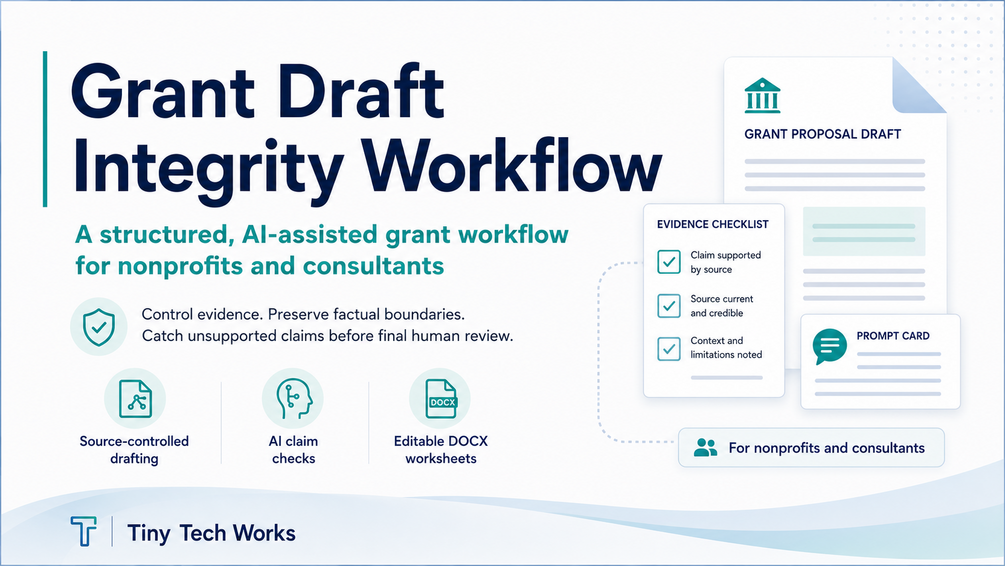 Grant Draft Integrity Workflow

A structured, AI-assisted grant workflow for nonprofits and consultants

Control evidence. Preserve factual boundaries. Catch unsupported claims before final human review.

Source-controlled drafting

AI claim checks

DOCX

Editable DOCX worksheets

GRANT PROPOSAL DRAFT

EVIDENCE CHECKLIST

Claim supported by source

Source current and credible

Context and limitations noted

PROMPT CARD

For nonprofits and consultants

Tiny Tech Works